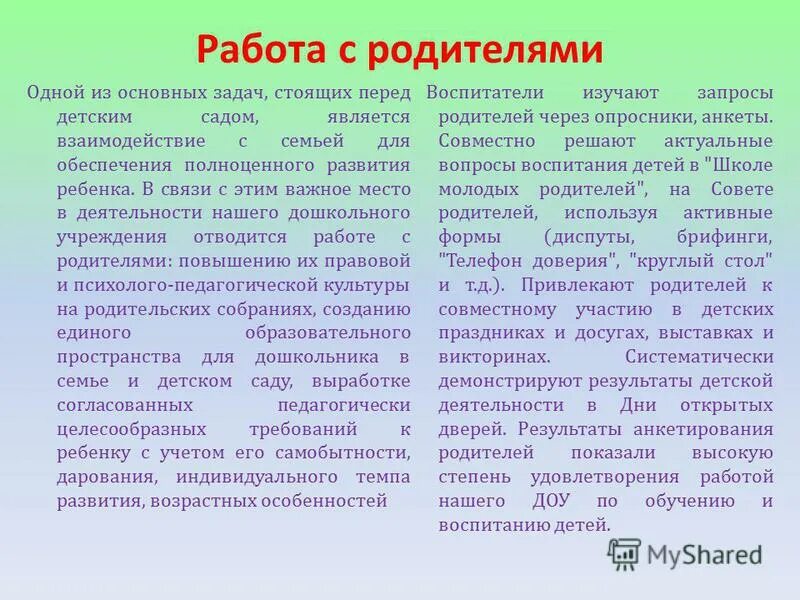 Работа с родителями

Одной из основных задач, стоящих перед детским садом, является взаимодействие с семьей для обеспечения полноценного развития ребенка. В связи с этим важное место в деятельности нашего дошкольного учреждения отводится работе с родителями: повышению их правовой и психолого-педагогической культуры на родительских собраниях, созданию единого образовательного пространства для дошкольника в семье и детском саду, выработке согласованных педагогически целесообразных требований к ребенку с учетом его самобытности, дарования, индивидуального темпа развития, возрастных особенностей

Воспитатели изучают запросы родителей через опросники, анкеты. Совместно решают актуальные вопросы воспитания детей в "Школе молодых родителей", на Совете родителей, используя активные формы (диспуты, брифинги, "Телефон доверия", "круглый стол" и т.д.). Привлекают родителей к совместному участию в детских праздниках и досугах, выставках и викторинах. Систематически демонстрируют результаты детской деятельности в Дни открытых дверей. Результаты анкетирования родителей показали высокую степень удовлетворения работой нашего ДОУ по обучению и воспитанию детей.

MyShared